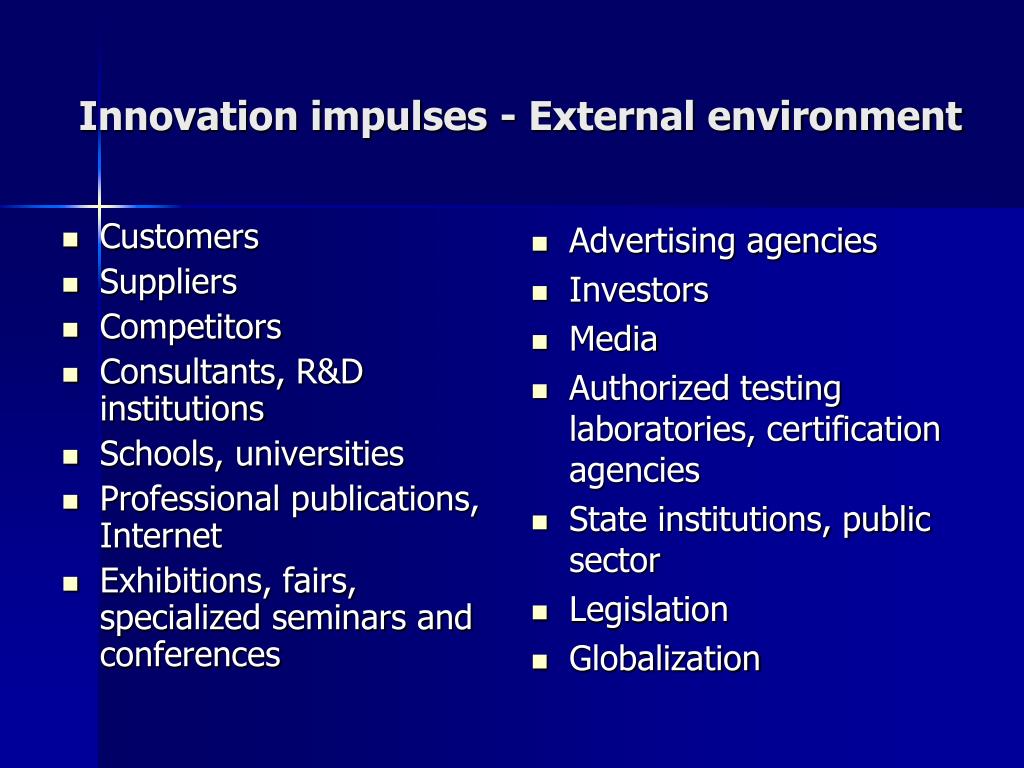 Innovation impulses - External environment

- Customers
- Suppliers
- Competitors
- Consultants, R&D institutions
- Schools, universities
- Professional publications, Internet
- Exhibitions, fairs, specialized seminars and conferences

- Advertising agencies
- Investors
- Media
- Authorized testing laboratories, certification agencies
- State institutions, public sector
- Legislation
- Globalization